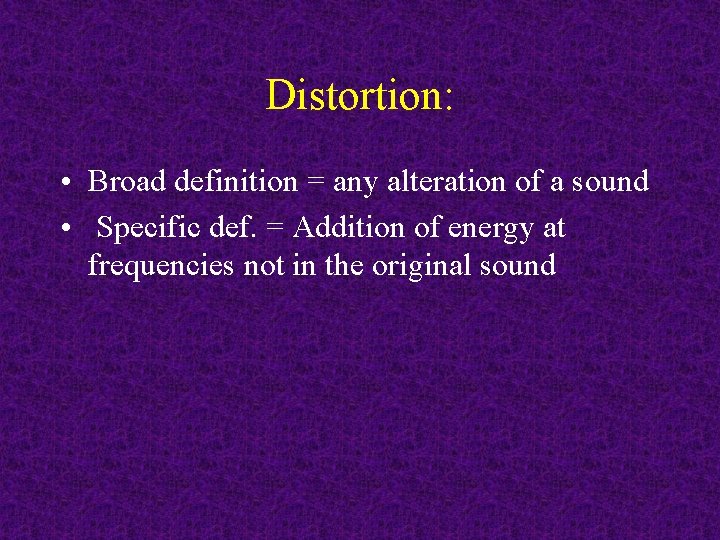 Distortion:

• Broad definition = any alteration of a sound
• Specific def. = Addition of energy at frequencies not in the original sound